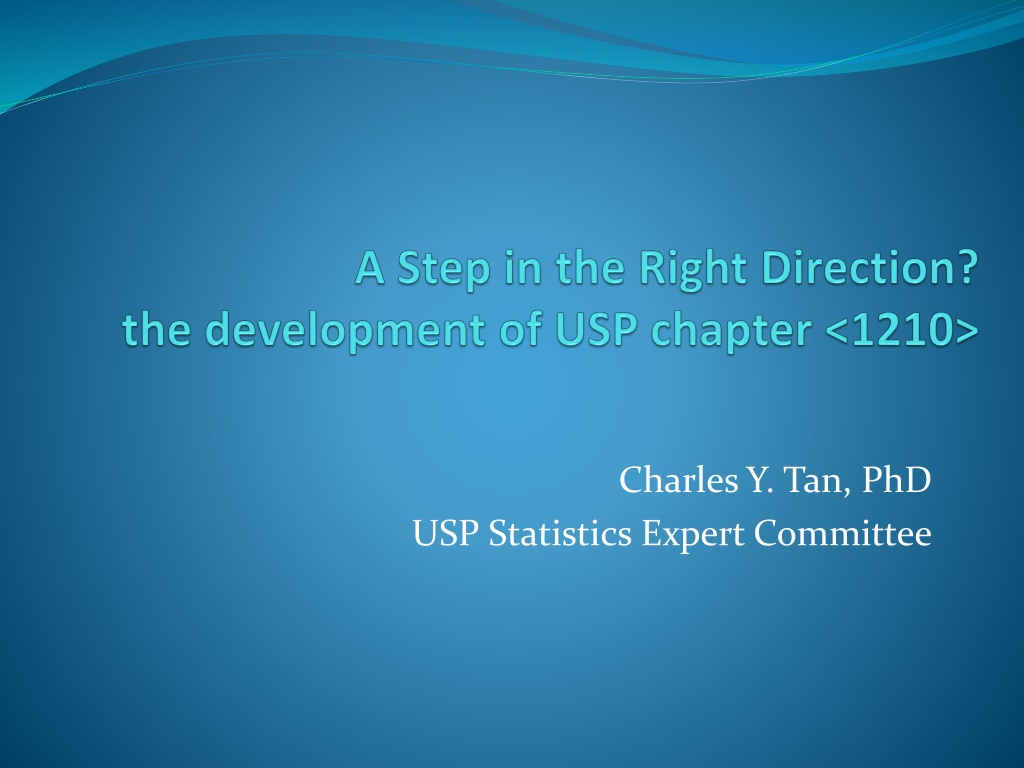 A Step in the Right Direction?
the development of USP chapter <1210>

Charles Y. Tan, PhD
USP Statistics Expert Committee